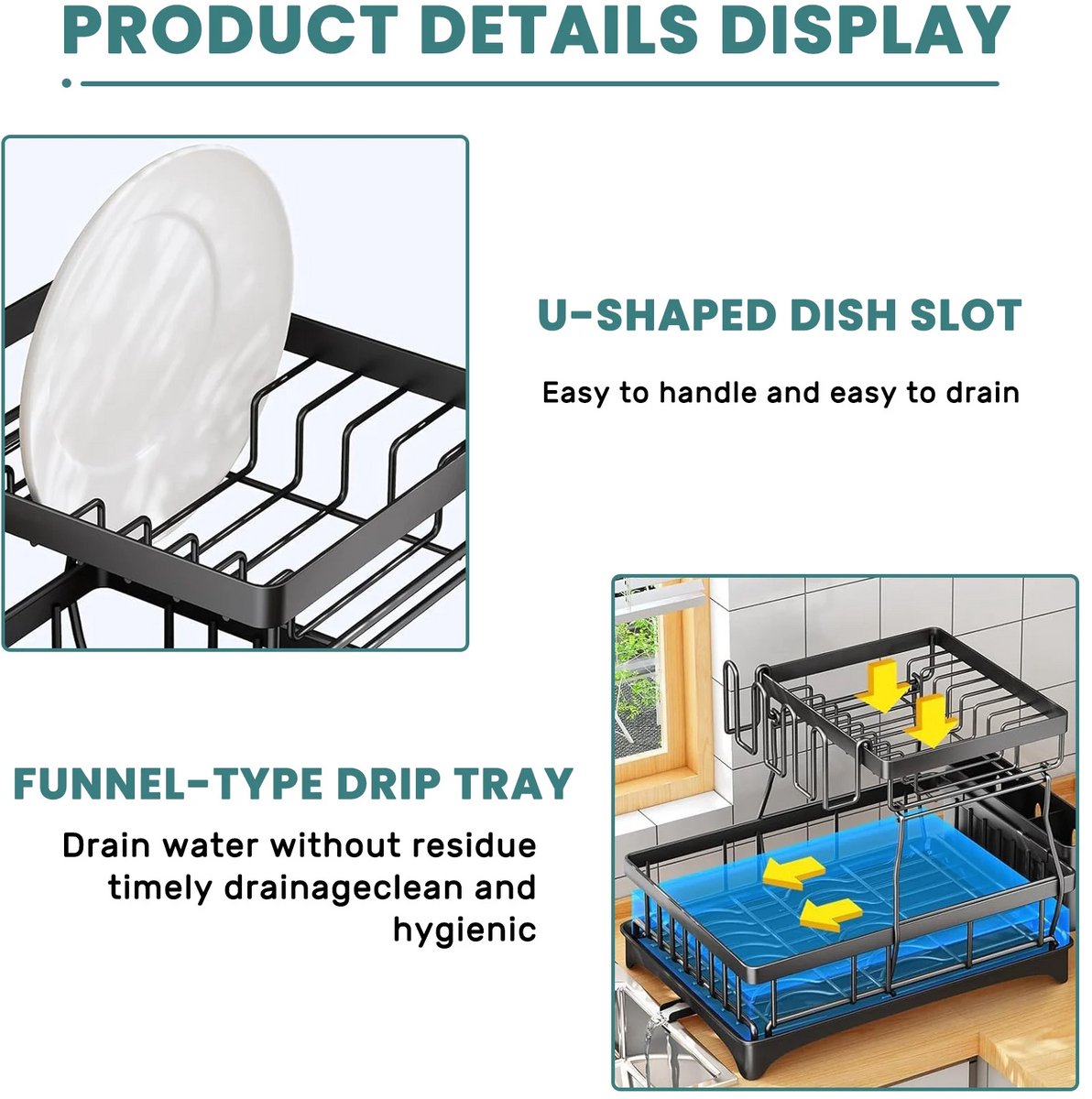 PRODUCT DETAILS DISPLAY

U-SHAPED DISH SLOT

Easy to handle and easy to drain

FUNNEL-TYPE DRIP TRAY

Drain water without residue timely drainageclean and hygienic